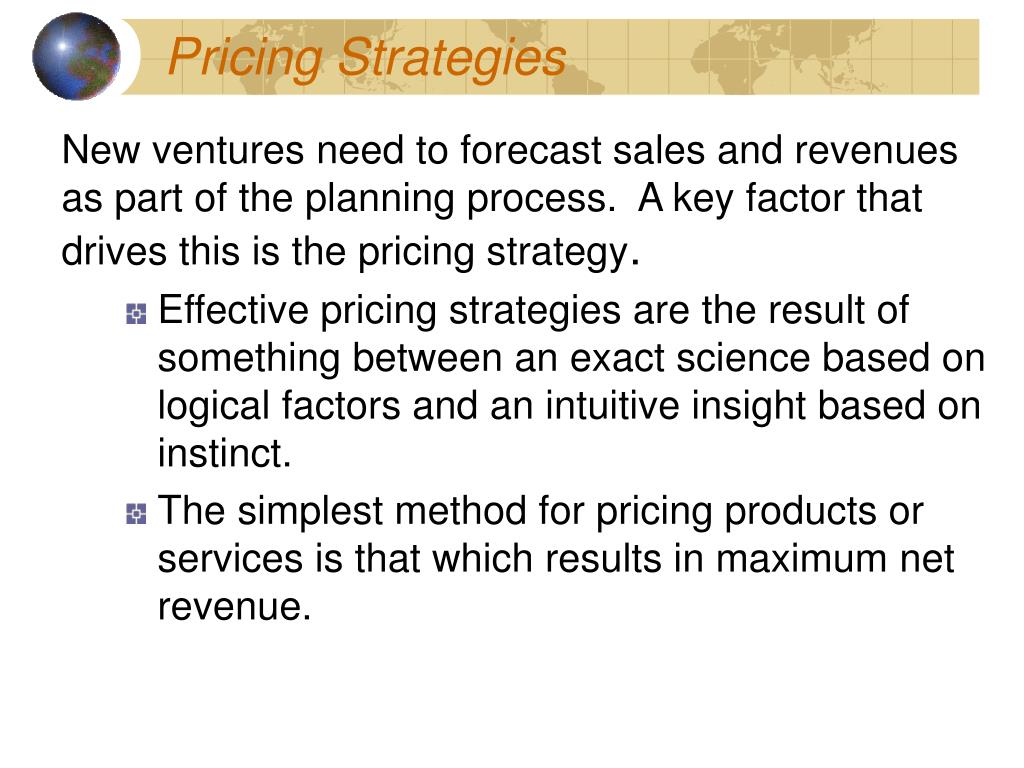 Pricing Strategies

New ventures need to forecast sales and revenues as part of the planning process. A key factor that drives this is the pricing strategy.

Effective pricing strategies are the result of something between an exact science based on logical factors and an intuitive insight based on instinct.

The simplest method for pricing products or services is that which results in maximum net revenue.